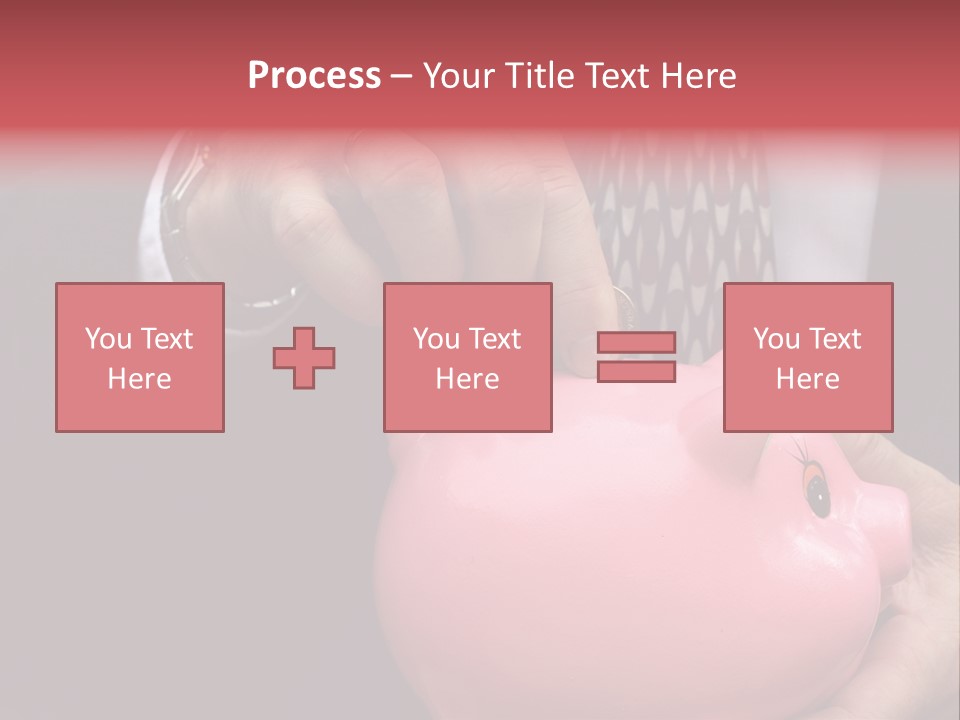 Process – Your Title Text Here

You Text Here

You Text Here

You Text Here